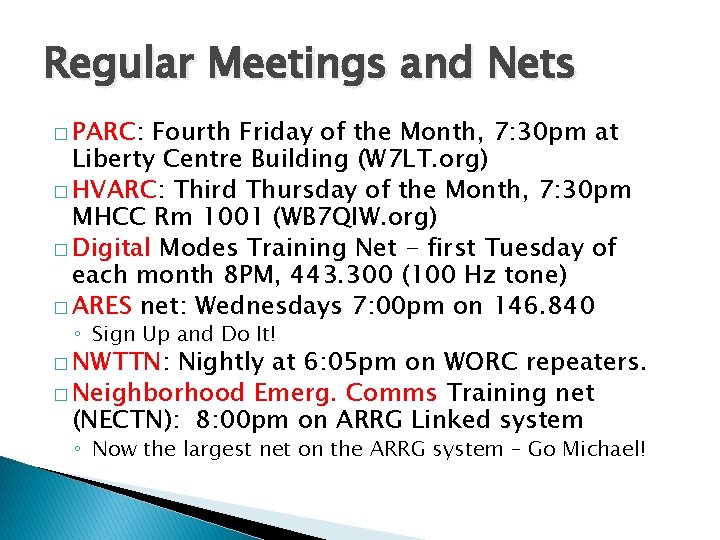 Regular Meetings and Nets

□ PARC: Fourth Friday of the Month, 7:30pm at Liberty Centre Building (W7LT.org)
□ HVARC: Third Thursday of the Month, 7:30pm MHCC Rm 1001 (WB7QIW.org)
□ Digital Modes Training Net – first Tuesday of each month 8PM, 443.300 (100 Hz tone)
□ ARES net: Wednesdays 7:00pm on 146.840
◦ Sign Up and Do It!
□ NWTTN: Nightly at 6:05pm on WORC repeaters.
□ Neighborhood Emerg. Comms Training net (NECTN): 8:00pm on ARRG Linked system
◦ Now the largest net on the ARRG system – Go Michael!